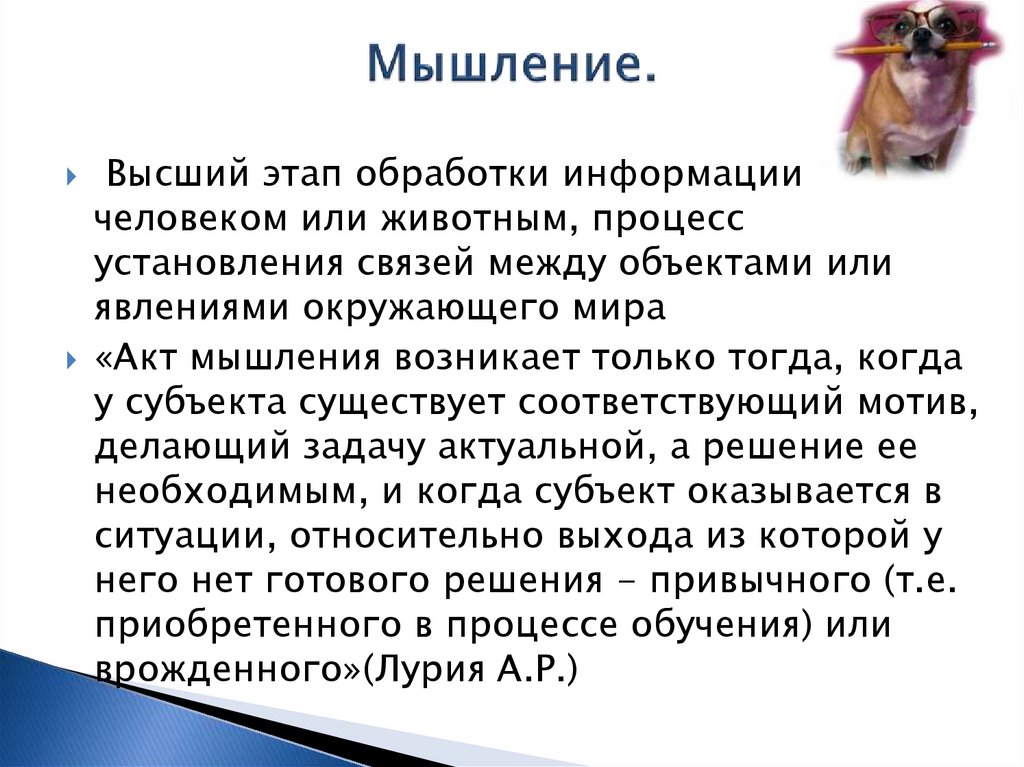 Мышление.

Высший этап обработки информации человеком или животным, процесс установления связей между объектами или явлениями окружающего мира

«Акт мышления возникает только тогда, когда у субъекта существует соответствующий мотив, делающий задачу актуальной, а решение ее необходимым, и когда субъект оказывается в ситуации, относительно выхода из которой у него нет готового решения – привычного (т.е. приобретенного в процессе обучения) или врожденного»(Лурия А.Р.)